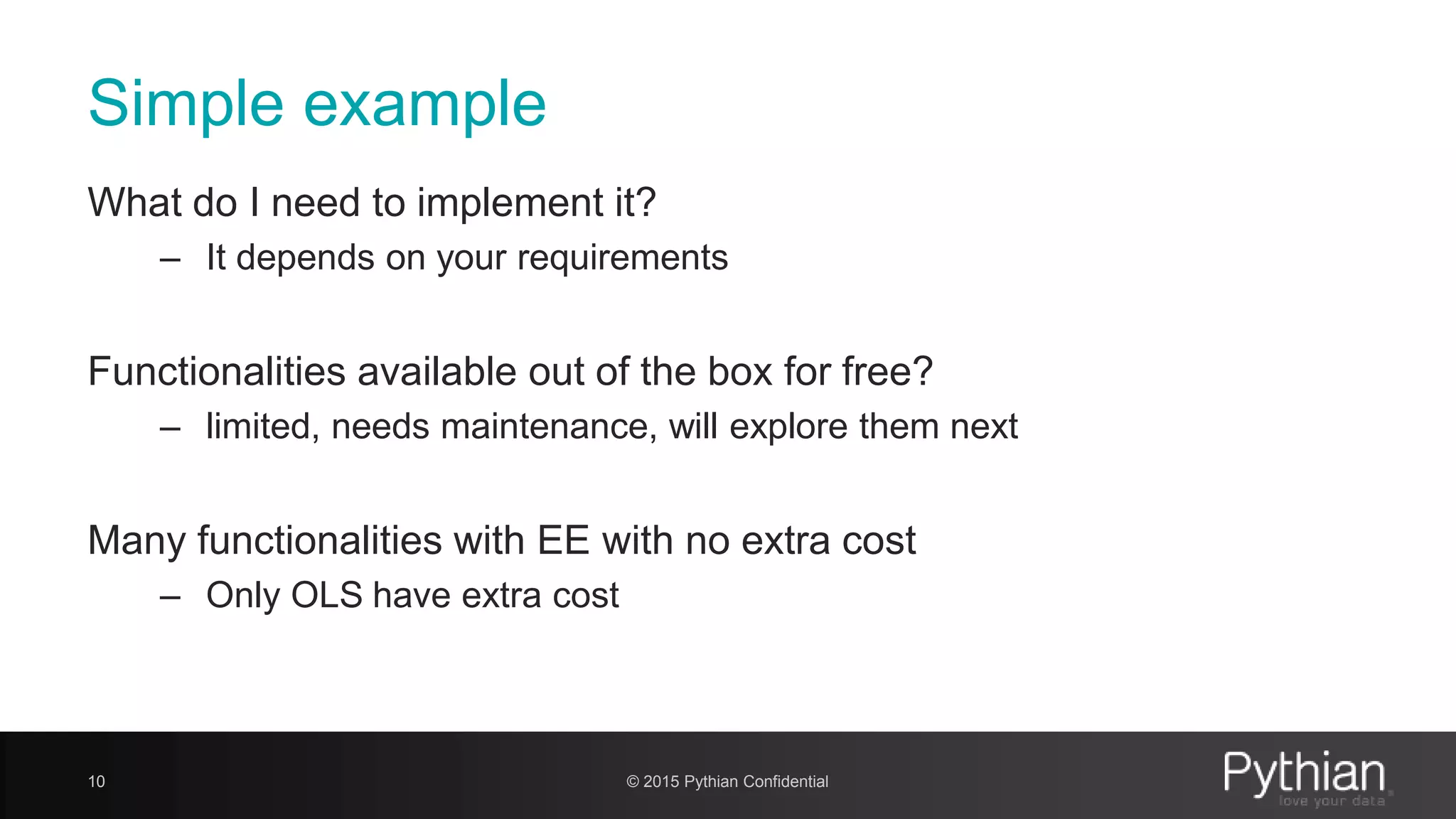 Simple example

What do I need to implement it?

– It depends on your requirements

Functionalities available out of the box for free?

– limited, needs maintenance, will explore them next

Many functionalities with EE with no extra cost

– Only OLS have extra cost

10

© 2015 Pythian Confidential

Pythian
love your data